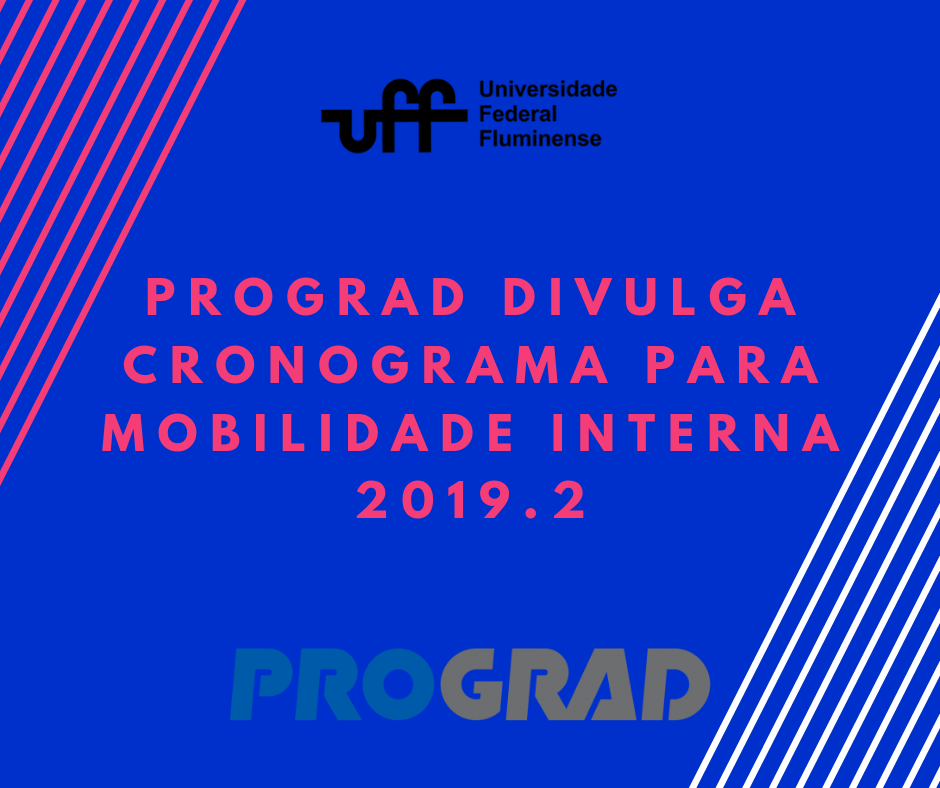 uff Universidade Federal Fluminense

PROGRAD DIVULGA CRONOGRAMA PARA MOBILIDADE INTERNA 2019.2

PROGRAD